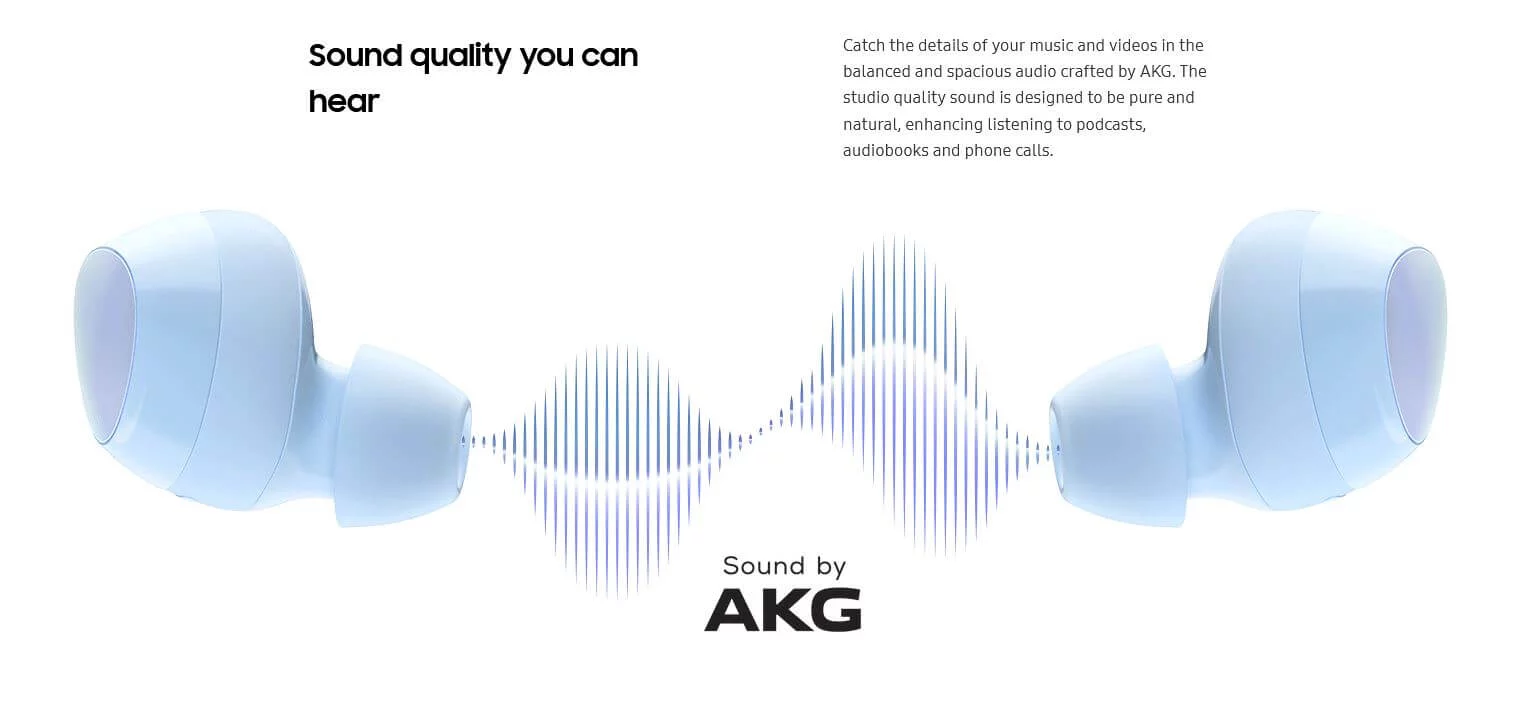 Sound quality you can hear

Catch the details of your music and videos in the balanced and spacious audio crafted by AKG. The studio quality sound is designed to be pure and natural, enhancing listening to podcasts, audiobooks and phone calls.

Sound by
AKG